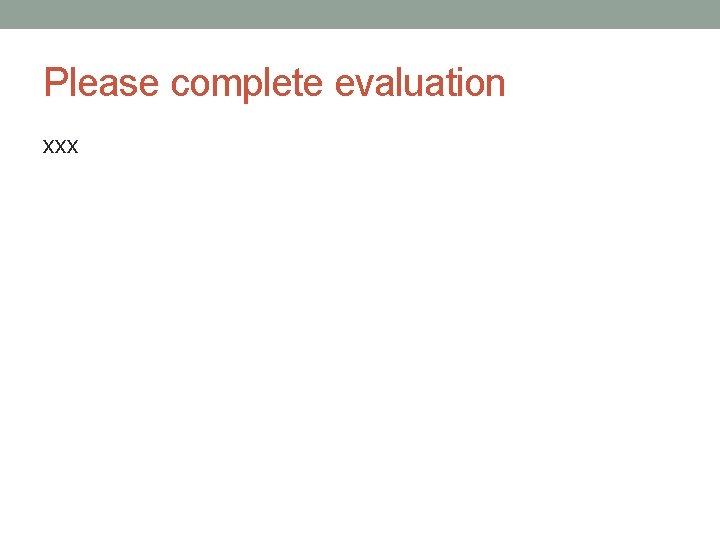 Please complete evaluation

xxx